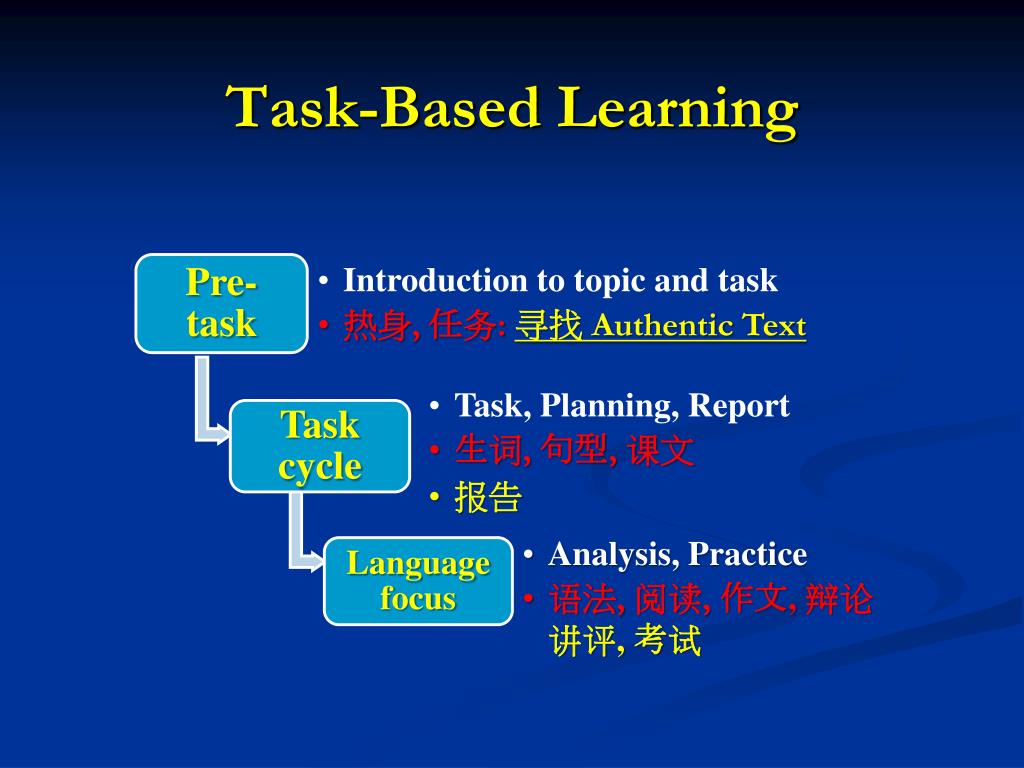 Task-Based Learning

Pre-task

• Introduction to topic and task
• 热身, 任务: 寻找 Authentic Text

Task cycle

• Task, Planning, Report
• 生词, 句型, 课文
• 报告

Language focus

• Analysis, Practice
• 语法, 阅读, 作文, 辩论 讲评, 考试